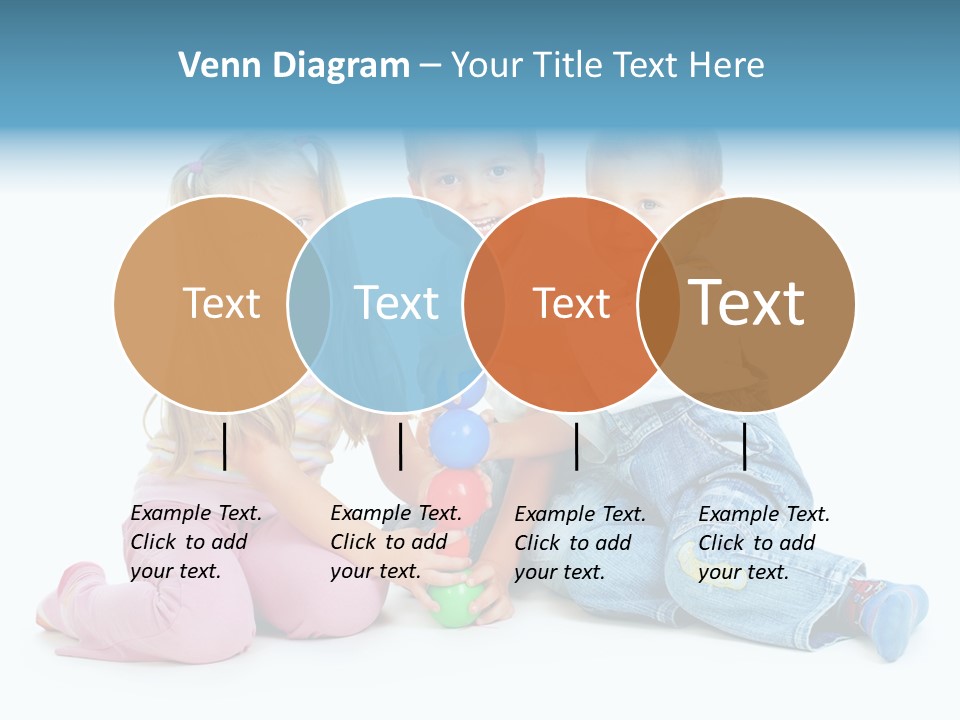 Venn Diagram – Your Title Text Here

Text

Text

Text

Text

Example Text. Click to add your text.

Example Text. Click to add your text.

Example Text. Click to add your text.

Example Text. Click to add your text.